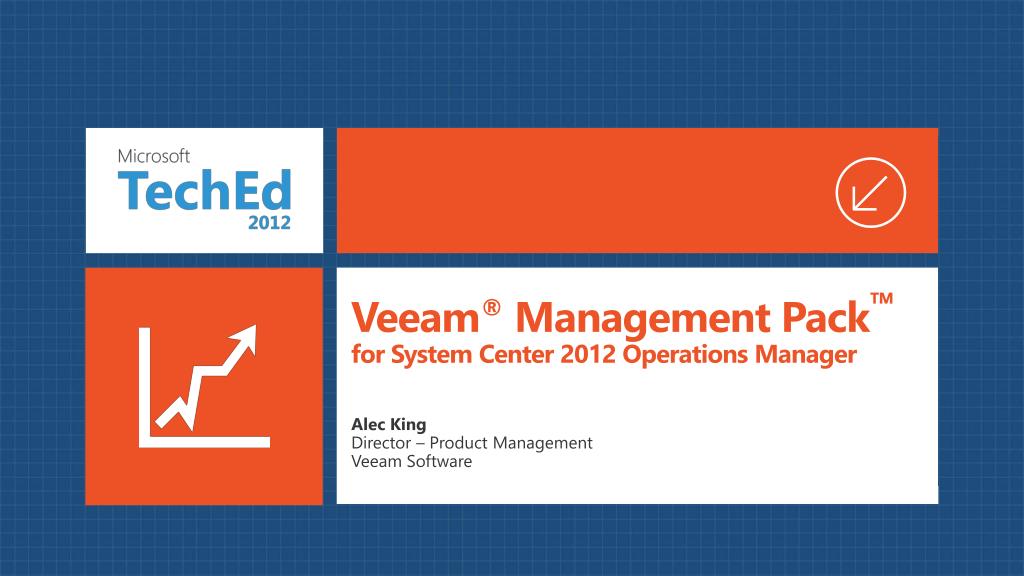 Microsoft
TechEd
2012

Veeam® Management Pack™
for System Center 2012 Operations Manager

Alec King
Director – Product Management
Veeam Software